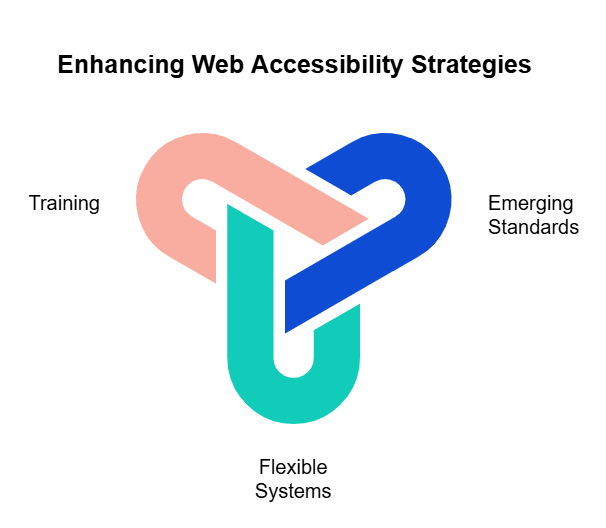 Enhancing Web Accessibility Strategies

Training

Emerging Standards

Flexible Systems